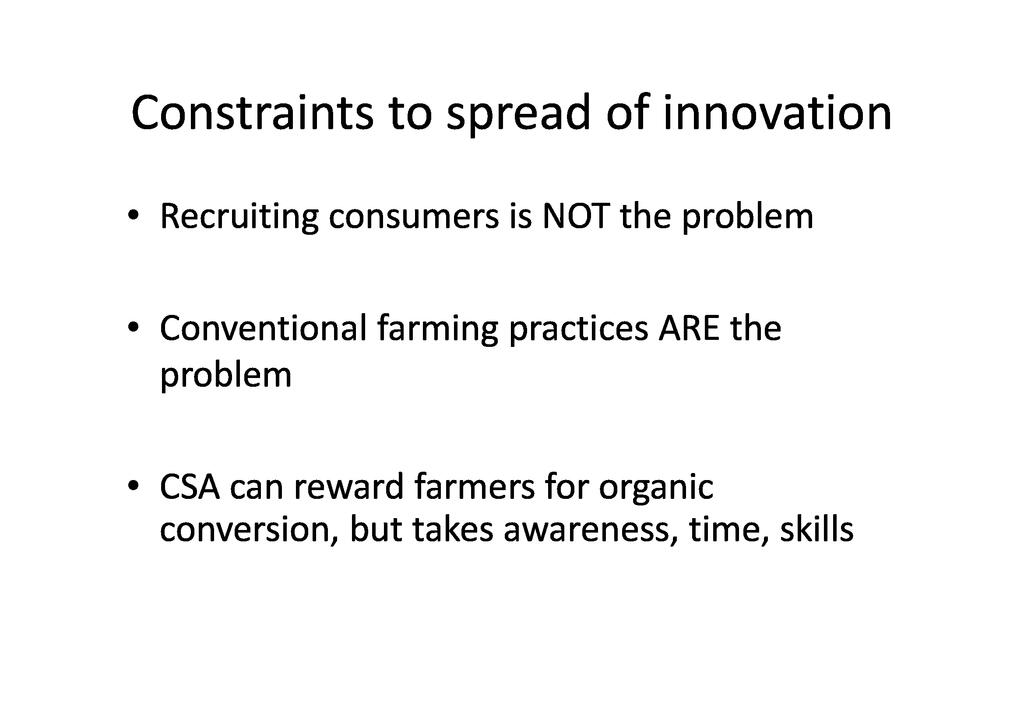 Constraints to spread of innovation

• Recruiting consumers is NOT the problem

• Conventional farming practices ARE the problem

• CSA can reward farmers for organic conversion, but takes awareness, time, skills